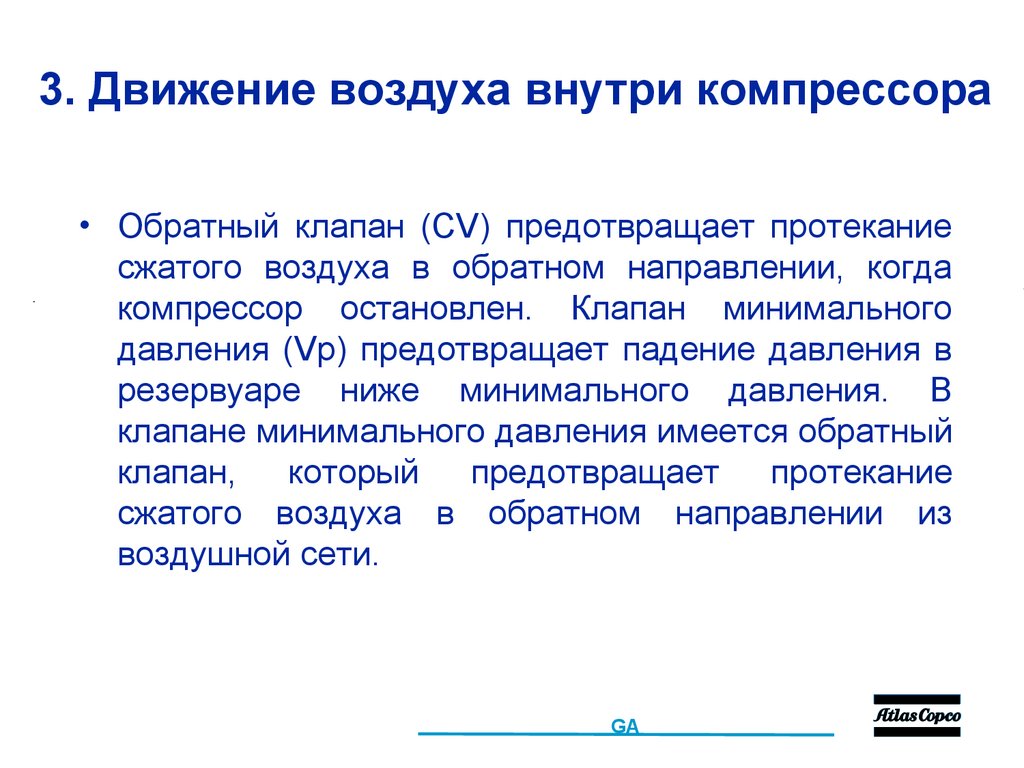 3. Движение воздуха внутри компрессора

• Обратный клапан (CV) предотвращает протекание сжатого воздуха в обратном направлении, когда компрессор остановлен. Клапан минимального давления (Vp) предотвращает падение давления в резервуаре ниже минимального давления. В клапане минимального давления имеется обратный клапан, который предотвращает протекание сжатого воздуха в обратном направлении из воздушной сети.

GA

Atlas Copco